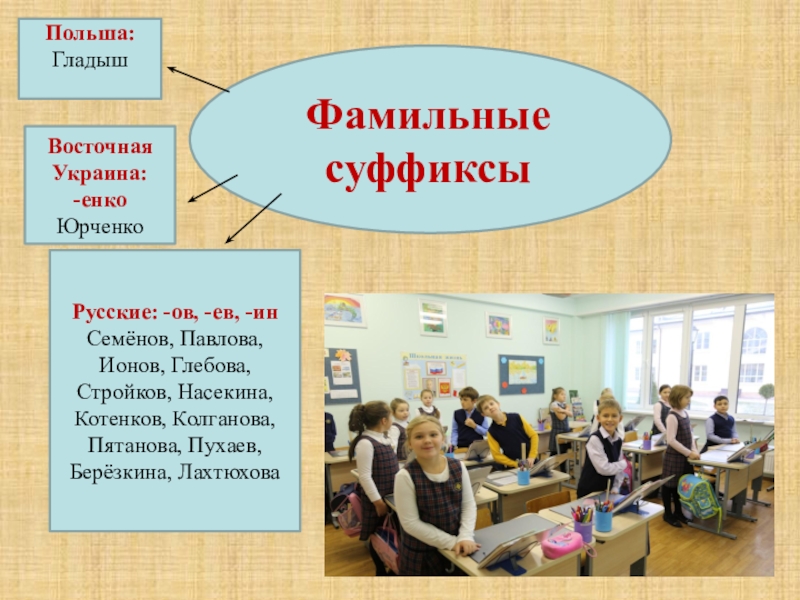 Польша:
Гладыш

Фамильные суффиксы

Восточная Украина:
-енко
Юрченко

Русские: -ов, -ев, -ин
Семёнов, Павлова, Ионов, Глебова, Стройков, Насекина, Котенков, Колганова, Пятанова, Пухаев, Берёзкина, Лахтюхова